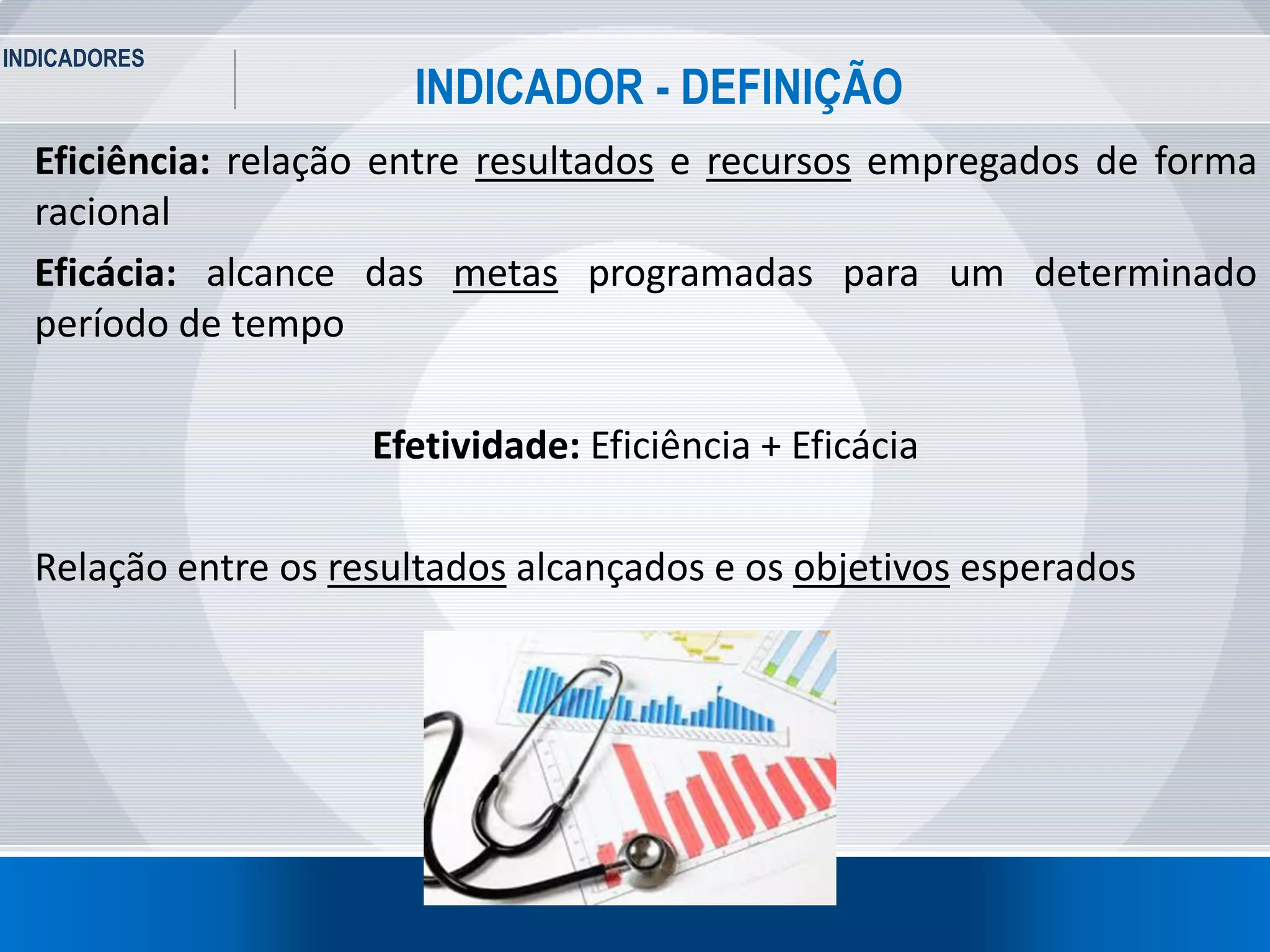 INDICADORES

INDICADOR - DEFINIÇÃO

Eficiência: relação entre resultados e recursos empregados de forma racional

Eficácia: alcance das metas programadas para um determinado período de tempo

Efetividade: Eficiência + Eficácia

Relação entre os resultados alcançados e os objetivos esperados